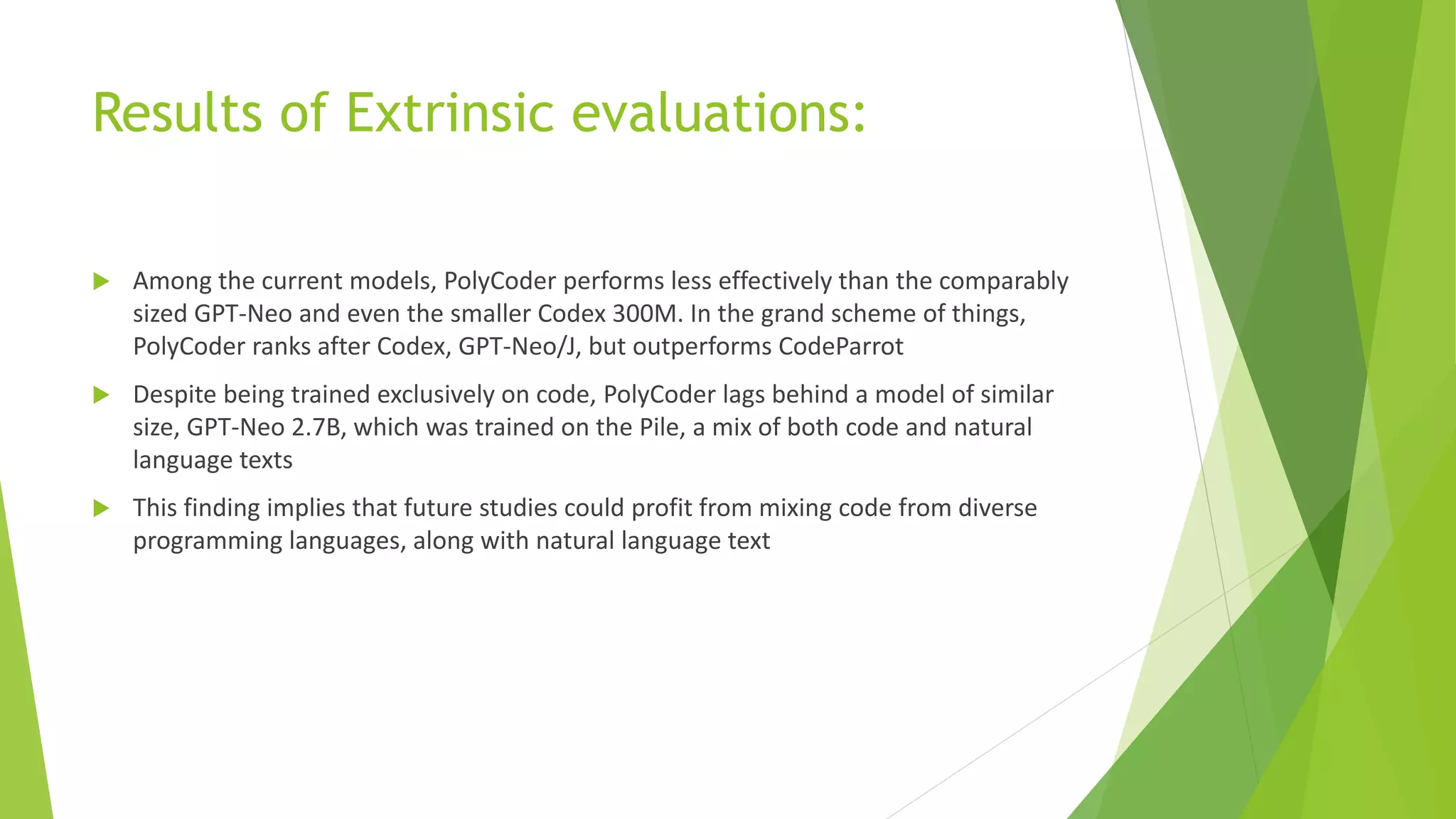 Results of Extrinsic evaluations:

Among the current models, PolyCoder performs less effectively than the comparably sized GPT-Neo and even the smaller Codex 300M. In the grand scheme of things, PolyCoder ranks after Codex, GPT-Neo/J, but outperforms CodeParrot

Despite being trained exclusively on code, PolyCoder lags behind a model of similar size, GPT-Neo 2.7B, which was trained on the Pile, a mix of both code and natural language texts

This finding implies that future studies could profit from mixing code from diverse programming languages, along with natural language text